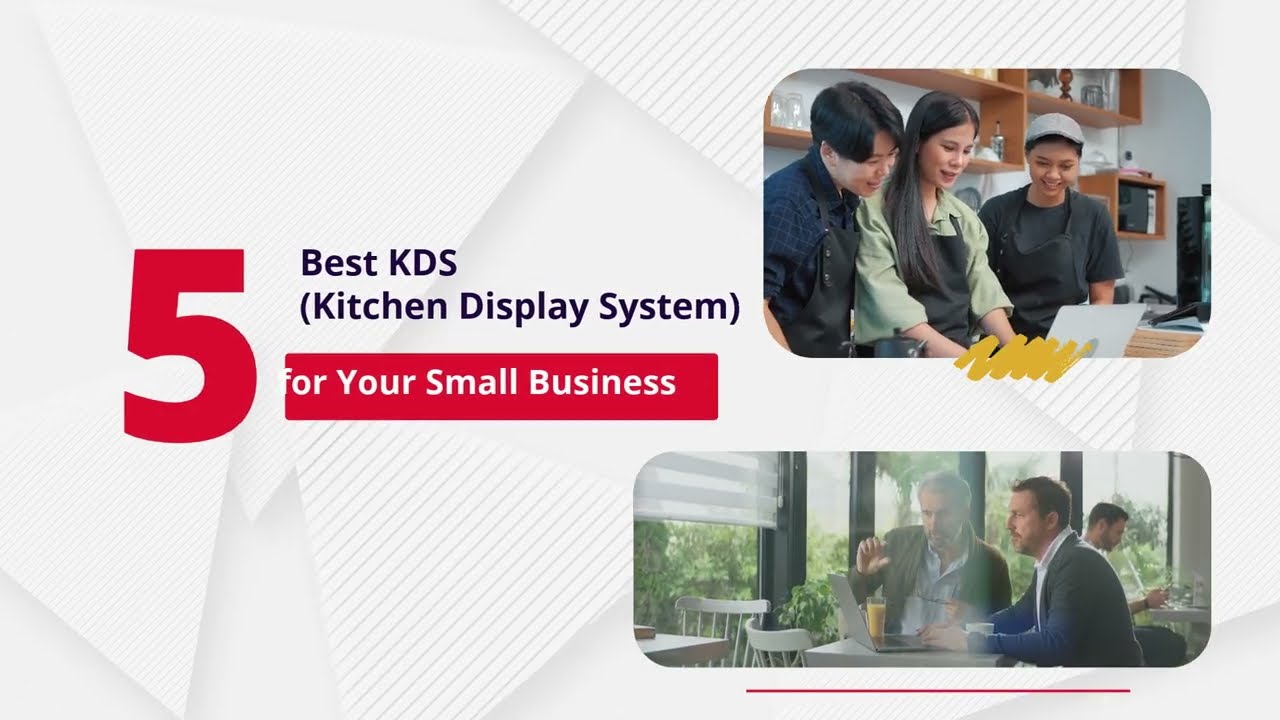 5 Best KDS (Kitchen Display System) for Your Small Business